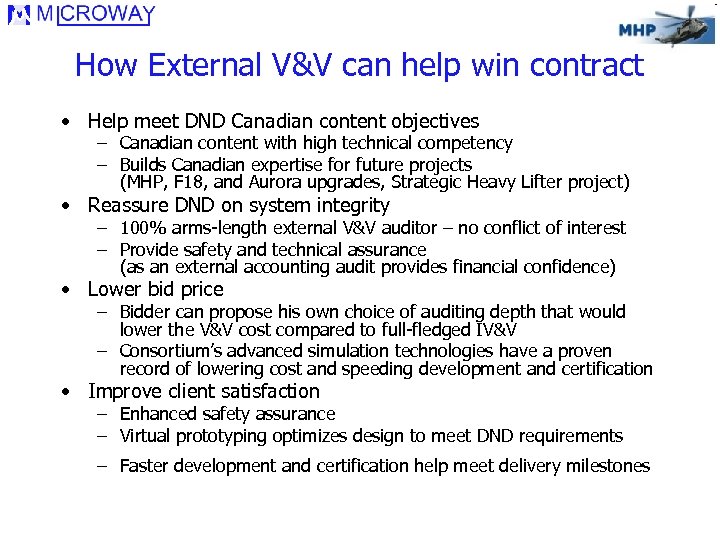 MICROWAY

MHP

How External V&V can help win contract

• Help meet DND Canadian content objectives
– Canadian content with high technical competency
– Builds Canadian expertise for future projects (MHP, F18, and Aurora upgrades, Strategic Heavy Lifter project)

• Reassure DND on system integrity
– 100% arms-length external V&V auditor – no conflict of interest
– Provide safety and technical assurance (as an external accounting audit provides financial confidence)

• Lower bid price
– Bidder can propose his own choice of auditing depth that would lower the V&V cost compared to full-fledged IV&V
– Consortium's advanced simulation technologies have a proven record of lowering cost and speeding development and certification

• Improve client satisfaction
– Enhanced safety assurance
– Virtual prototyping optimizes design to meet DND requirements
– Faster development and certification help meet delivery milestones